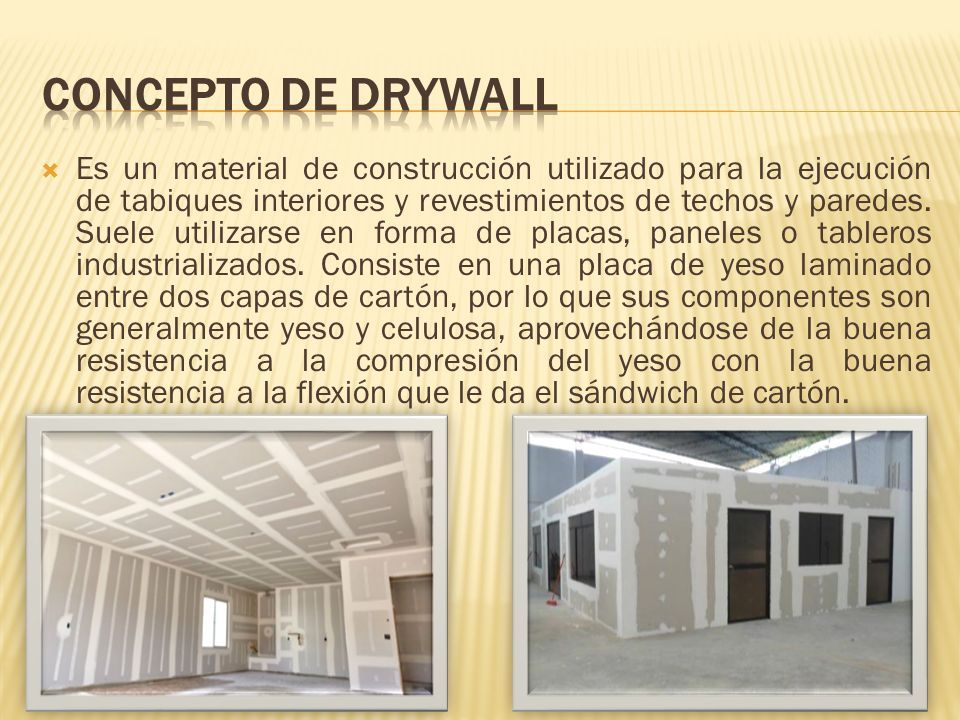 CONCEPTO DE DRYWALL

Es un material de construcción utilizado para la ejecución de tabiques interiores y revestimientos de techos y paredes. Suele utilizarse en forma de placas, paneles o tableros industrializados. Consiste en una placa de yeso laminado entre dos capas de cartón, por lo que sus componentes son generalmente yeso y celulosa, aprovechándose de la buena resistencia a la compresión del yeso con la buena resistencia a la flexión que le da el sándwich de cartón.